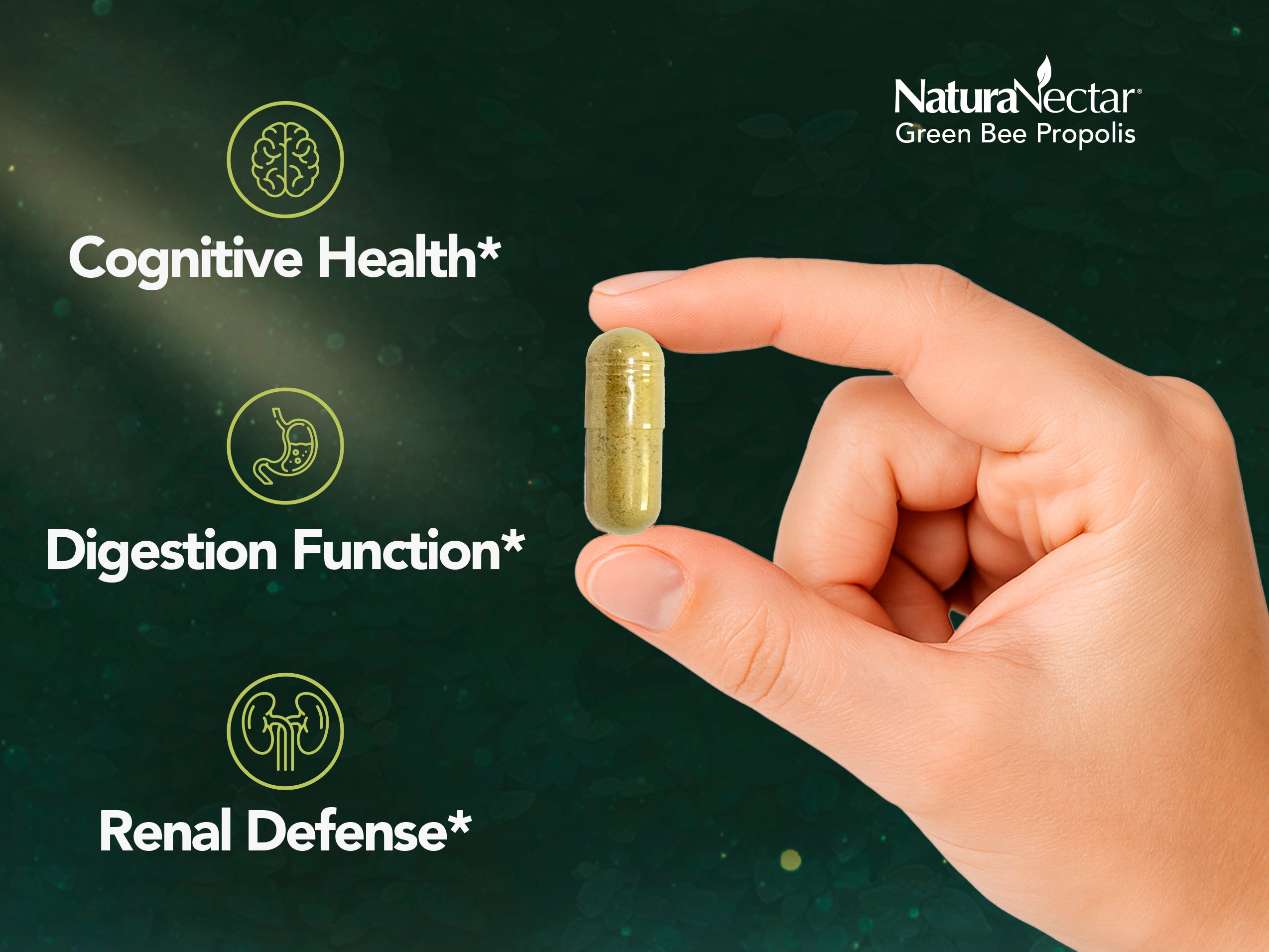 NaturaNectar®
Green Bee Propolis

Cognitive Health*

Digestion Function*

Renal Defense*